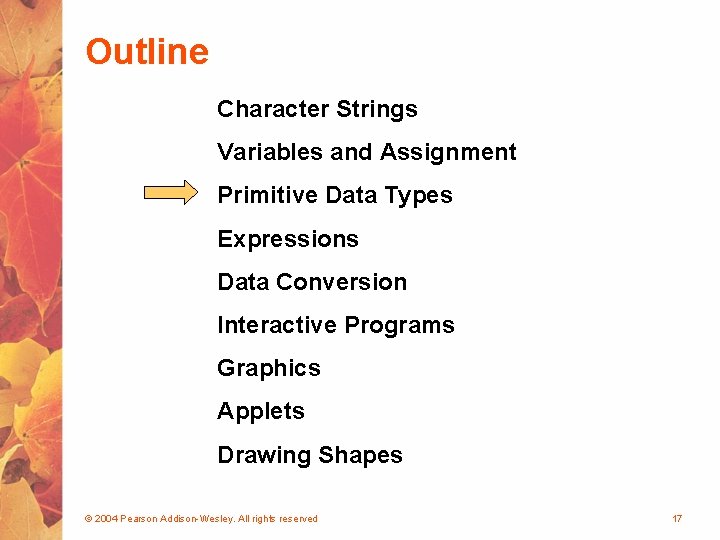 Outline

Character Strings

Variables and Assignment

Primitive Data Types

Expressions

Data Conversion

Interactive Programs

Graphics

Applets

Drawing Shapes

© 2004 Pearson Addison-Wesley. All rights reserved

17